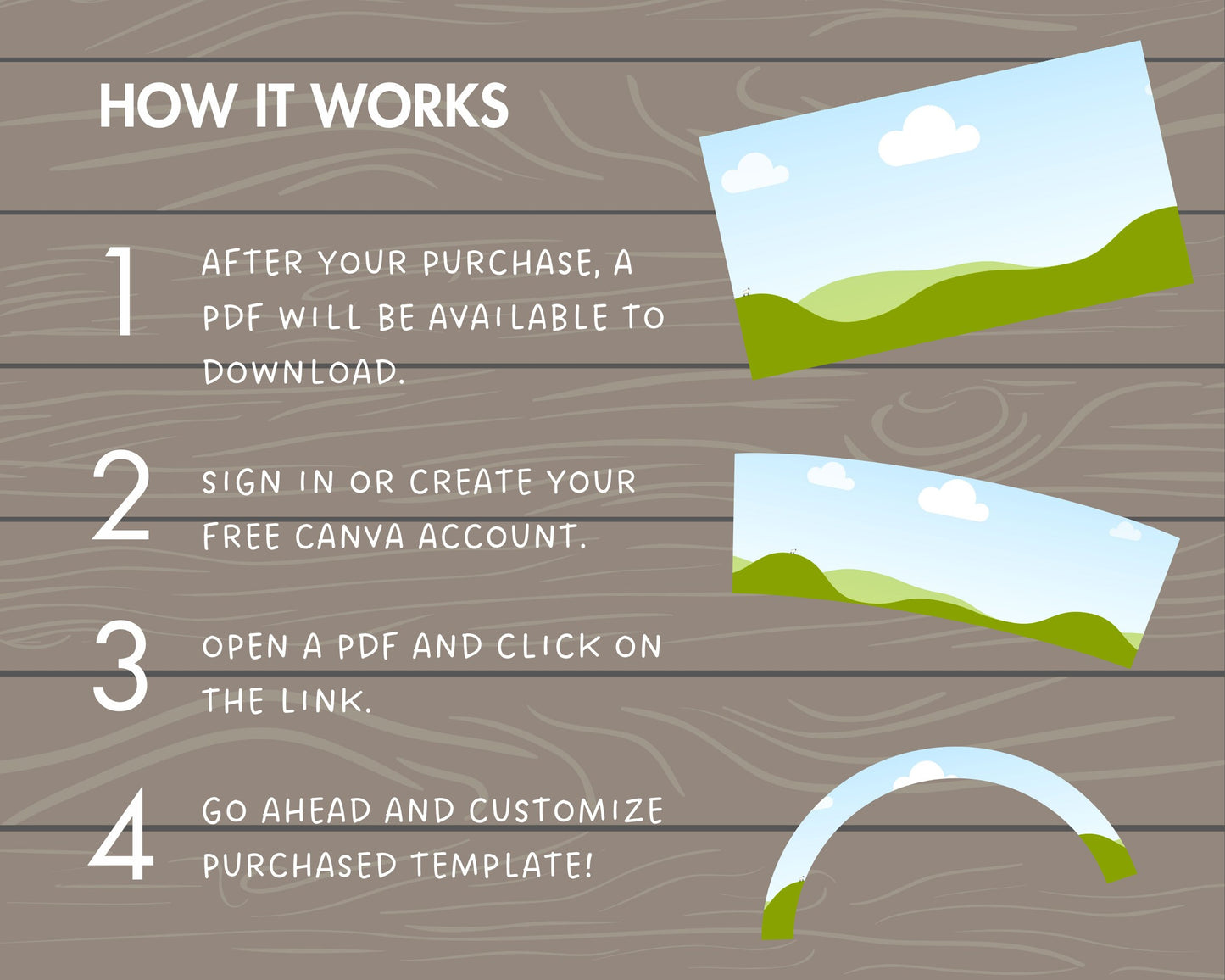 HOW IT WORKS

1 AFTER YOUR PURCHASE, A PDF WILL BE AVAILABLE TO DOWNLOAD.

2 SIGN IN OR CREATE YOUR FREE CANVA ACCOUNT.

3 OPEN A PDF AND CLICK ON THE LINK.

4 GO AHEAD AND CUSTOMIZE PURCHASED TEMPLATE!